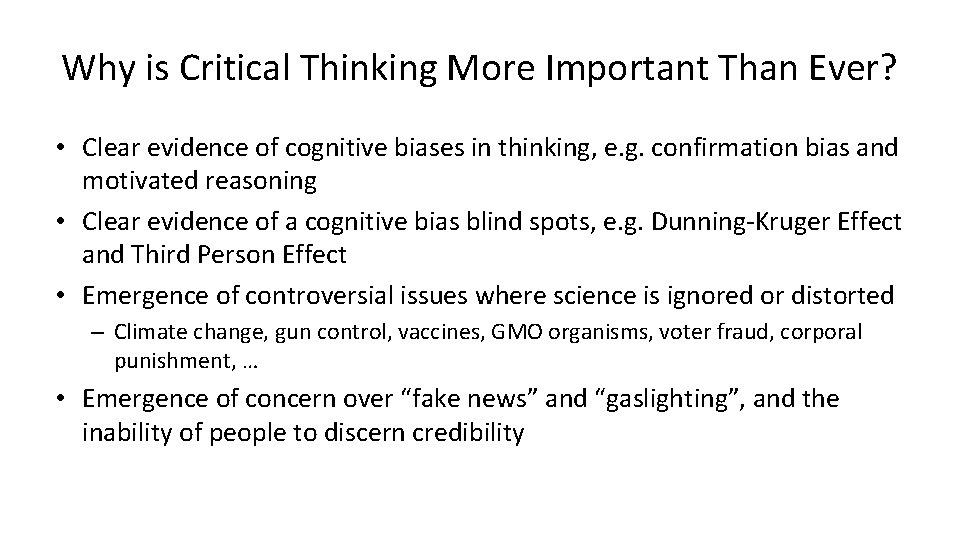 Why is Critical Thinking More Important Than Ever?

• Clear evidence of cognitive biases in thinking, e.g. confirmation bias and motivated reasoning
• Clear evidence of a cognitive bias blind spots, e.g. Dunning-Kruger Effect and Third Person Effect
• Emergence of controversial issues where science is ignored or distorted
– Climate change, gun control, vaccines, GMO organisms, voter fraud, corporal punishment, …
• Emergence of concern over “fake news” and “gaslighting”, and the inability of people to discern credibility